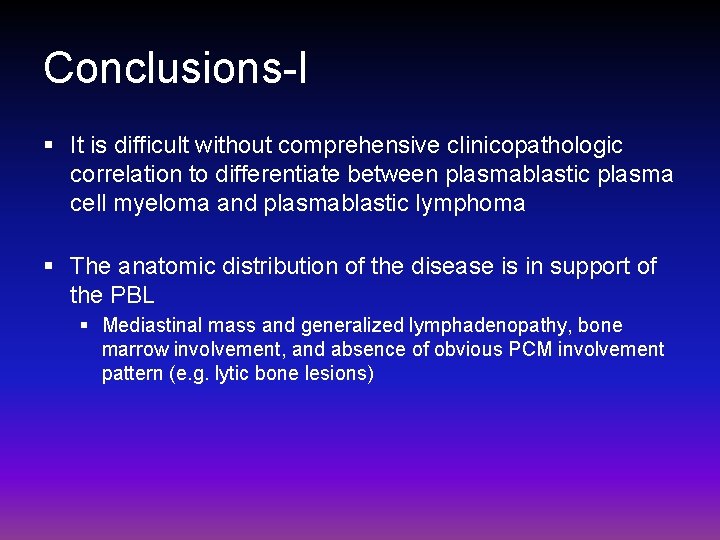 Conclusions-I

▪ It is difficult without comprehensive clinicopathologic correlation to differentiate between plasmablastic plasma cell myeloma and plasmablastic lymphoma

▪ The anatomic distribution of the disease is in support of the PBL
  ▪ Mediastinal mass and generalized lymphadenopathy, bone marrow involvement, and absence of obvious PCM involvement pattern (e.g. lytic bone lesions)